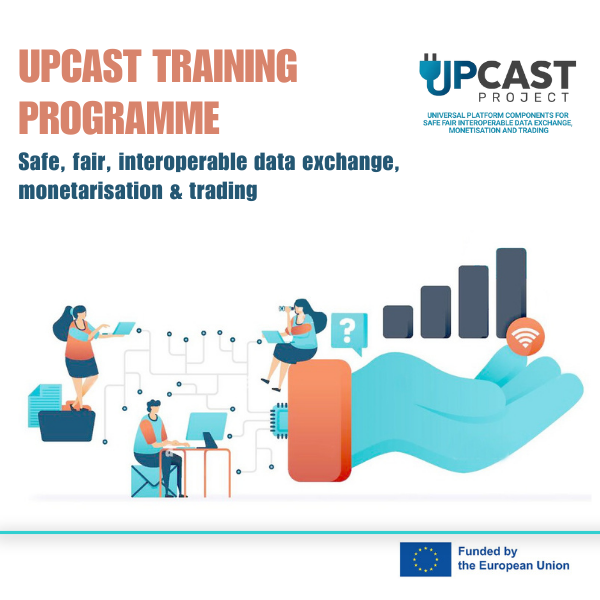 UPCAST TRAINING PROGRAMME

Safe, fair, interoperable data exchange, monetarisation & trading

UPCAST PROJECT

UNIVERSAL PLATFORM COMPONENTS FOR SAFE FAIR INTEROPERABLE DATA EXCHANGE, MONETISATION AND TRADING

?

Funded by the European Union